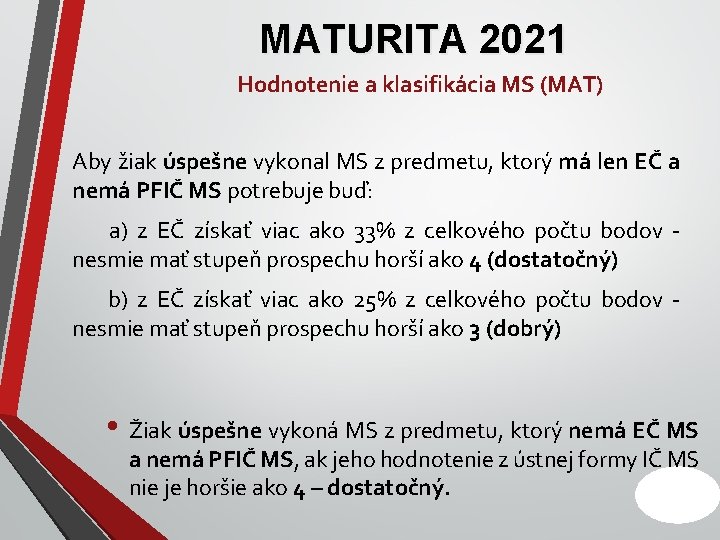 MATURITA 2021

Hodnotenie a klasifikácia MS (MAT)

Aby žiak úspešne vykonal MS z predmetu, ktorý má len EČ a nemá PFIČ MS potrebuje buď:

a) z EČ získať viac ako 33% z celkového počtu bodov - nesmie mať stupeň prospechu horší ako 4 (dostatočný)

b) z EČ získať viac ako 25% z celkového počtu bodov - nesmie mať stupeň prospechu horší ako 3 (dobrý)

• Žiak úspešne vykoná MS z predmetu, ktorý nemá EČ MS a nemá PFIČ MS, ak jeho hodnotenie z ústnej formy IČ MS nie je horšie ako 4 – dostatočný.